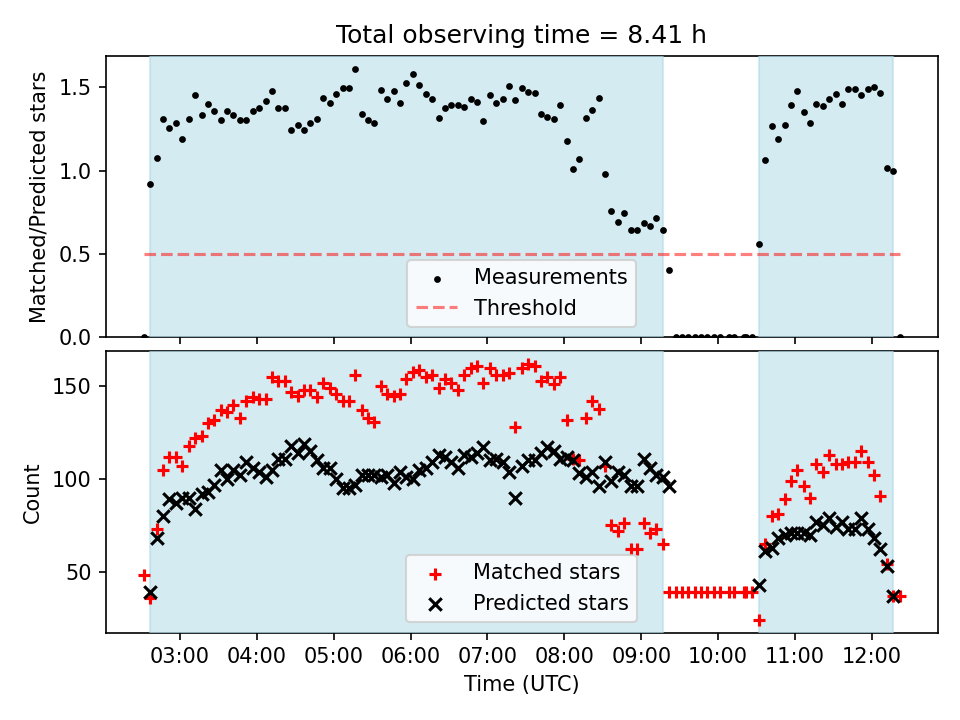 Total observing time = 8.41 h

Matched/Predicted stars

1.5
1.0
0.5
0.0

Measurements
Threshold

Count

150
100
50

Matched stars
Predicted stars

03:00 04:00 05:00 06:00 07:00 08:00 09:00 10:00 11:00 12:00

Time (UTC)